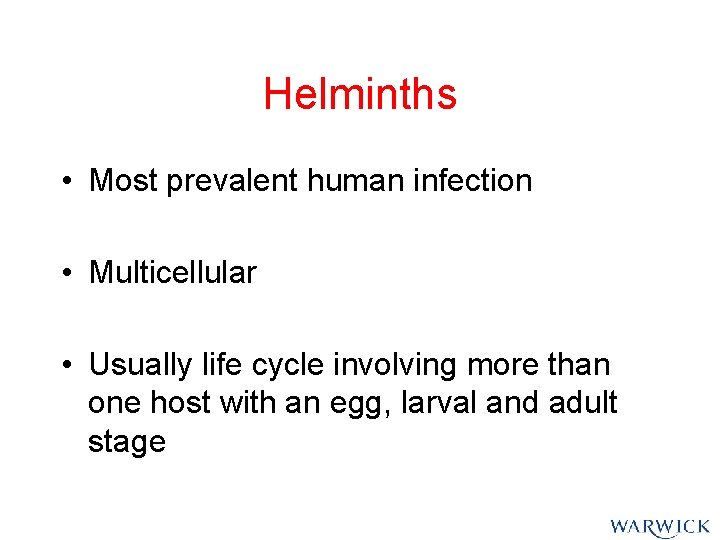 Helminths

• Most prevalent human infection

• Multicellular

• Usually life cycle involving more than one host with an egg, larval and adult stage

WARWICK